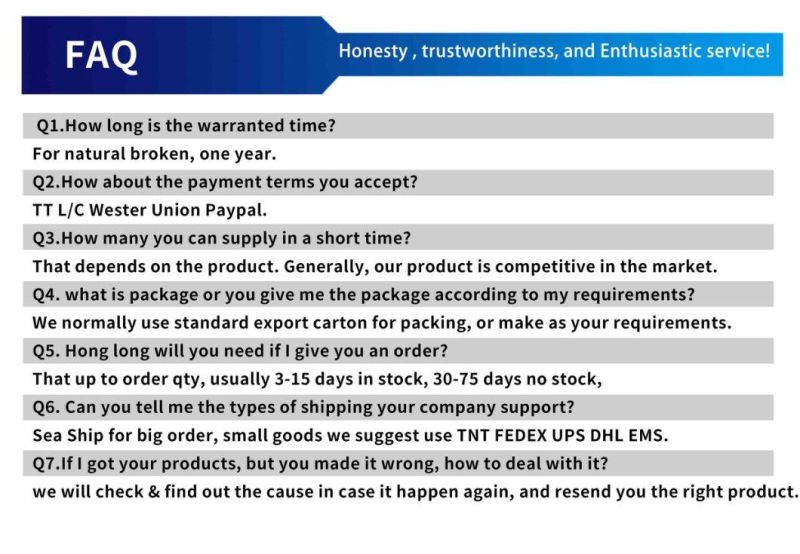 FAQ

Honesty , trustworthiness, and Enthusiastic service!

Q1.How long is the warranted time?

For natural broken, one year.

Q2.How about the payment terms you accept?

TT L/C Wester Union Paypal.

Q3.How many you can supply in a short time?

That depends on the product. Generally, our product is competitive in the market.

Q4. what is package or you give me the package according to my requirements?

We normally use standard export carton for packing, or make as your requirements.

Q5. Hong long will you need if I give you an order?

That up to order qty, usually 3-15 days in stock, 30-75 days no stock,

Q6. Can you tell me the types of shipping your company support?

Sea Ship for big order, small goods we suggest use TNT FEDEX UPS DHL EMS.

Q7.If I got your products, but you made it wrong, how to deal with it?

we will check & find out the cause in case it happen again, and resend you the right product.